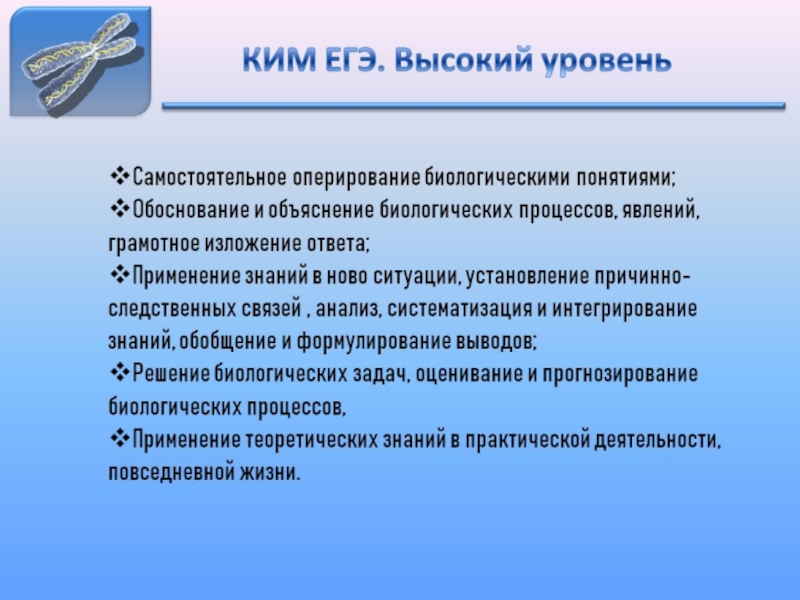 КИМ ЕГЭ. Высокий уровень

❖Самостоятельное оперирование биологическими понятиями;
❖Обоснование и объяснение биологических процессов, явлений, грамотное изложение ответа;
❖Применение знаний в ново ситуации, установление причинно-следственных связей , анализ, систематизация и интегрирование знаний, обобщение и формулирование выводов;
❖Решение биологических задач, оценивание и прогнозирование биологических процессов,
❖Применение теоретических знаний в практической деятельности, повседневной жизни.